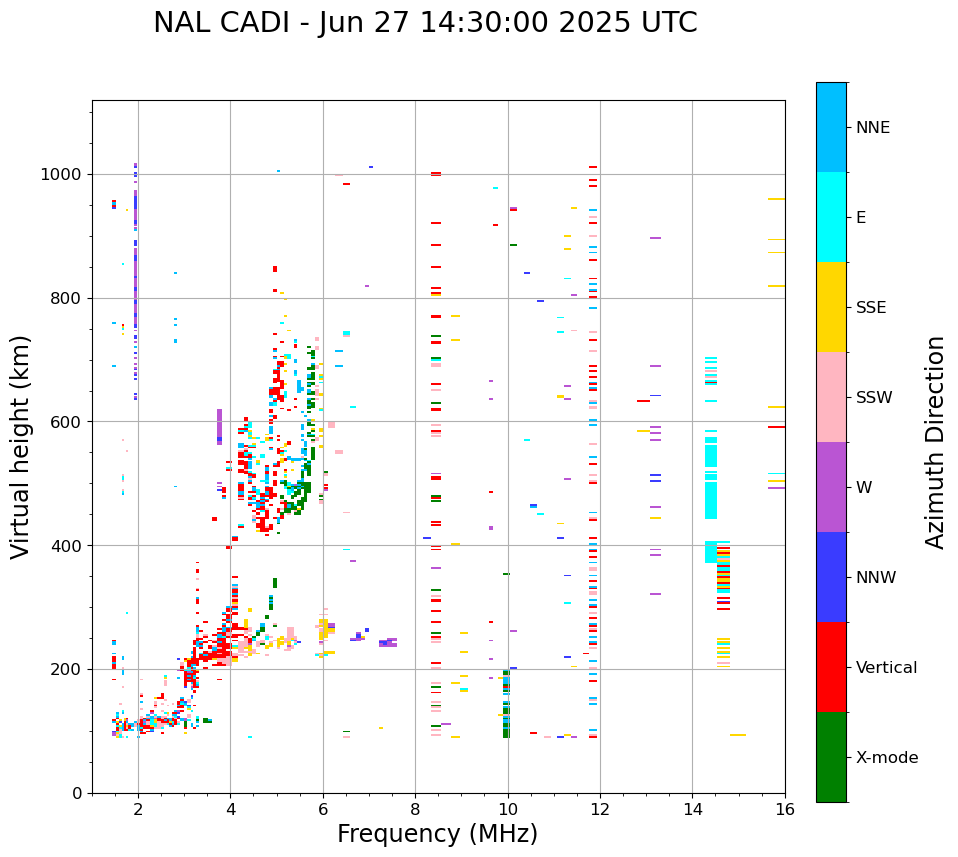 NAL CADI - Jun 27 14:30:00 2025 UTC

Virtual height (km)

1000
800
600
400
200
0

2
4
6
8
10
12
14
16

Frequency (MHz)

NNE
E
SSE
SSW
W
NNW
Vertical
X-mode

Azimuth Direction